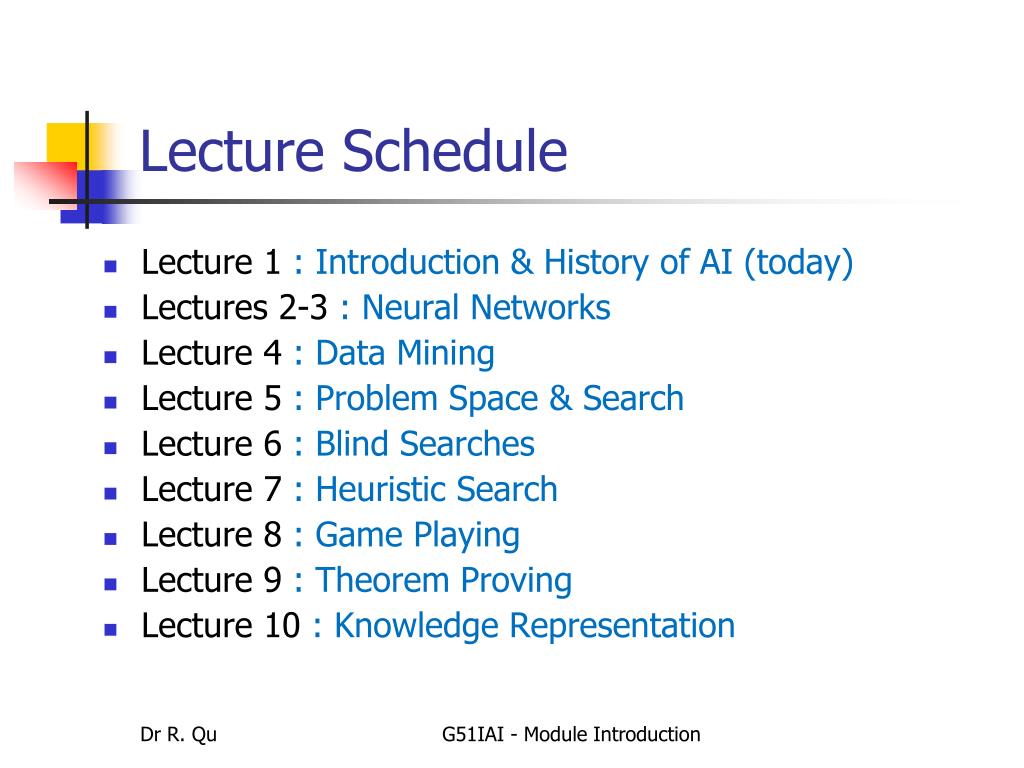 Lecture Schedule

- Lecture 1 : Introduction & History of AI (today)
- Lectures 2-3 : Neural Networks
- Lecture 4 : Data Mining
- Lecture 5 : Problem Space & Search
- Lecture 6 : Blind Searches
- Lecture 7 : Heuristic Search
- Lecture 8 : Game Playing
- Lecture 9 : Theorem Proving
- Lecture 10 : Knowledge Representation

Dr R. Qu

G51IAI - Module Introduction